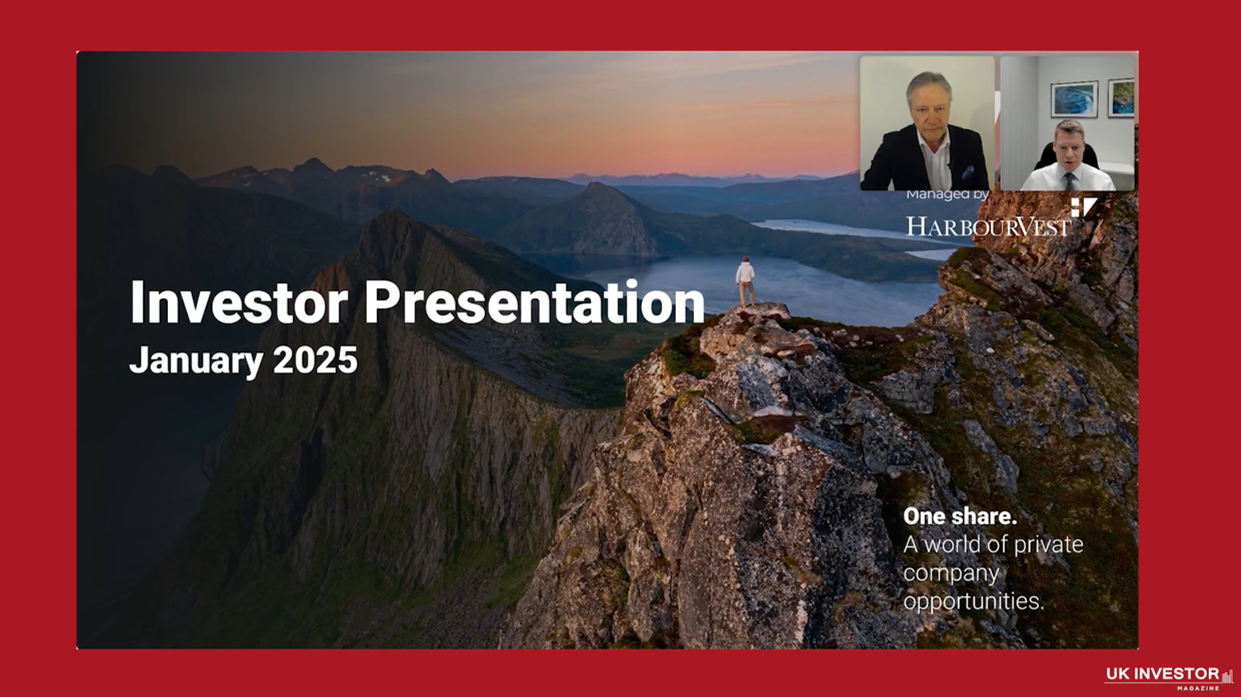 Managed by
HARBOURVEST

Investor Presentation
January 2025

One share.
A world of private company opportunities.

UK INVESTOR
MAGAZINE